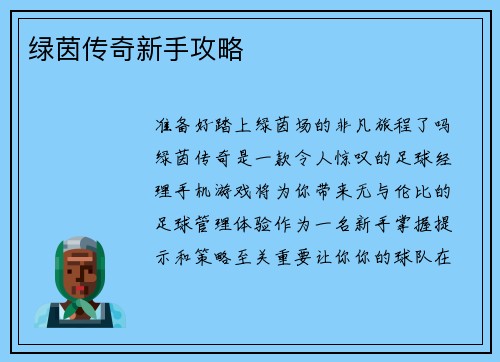 绿茵传奇新手攻略

准备好踏上绿茵场的非凡旅程了吗绿茵传奇是一款令人惊叹的足球经理手机游戏将为你带来无与伦比的足球管理体验作为一名新手掌握提示和策略至关重要让你你的球队在